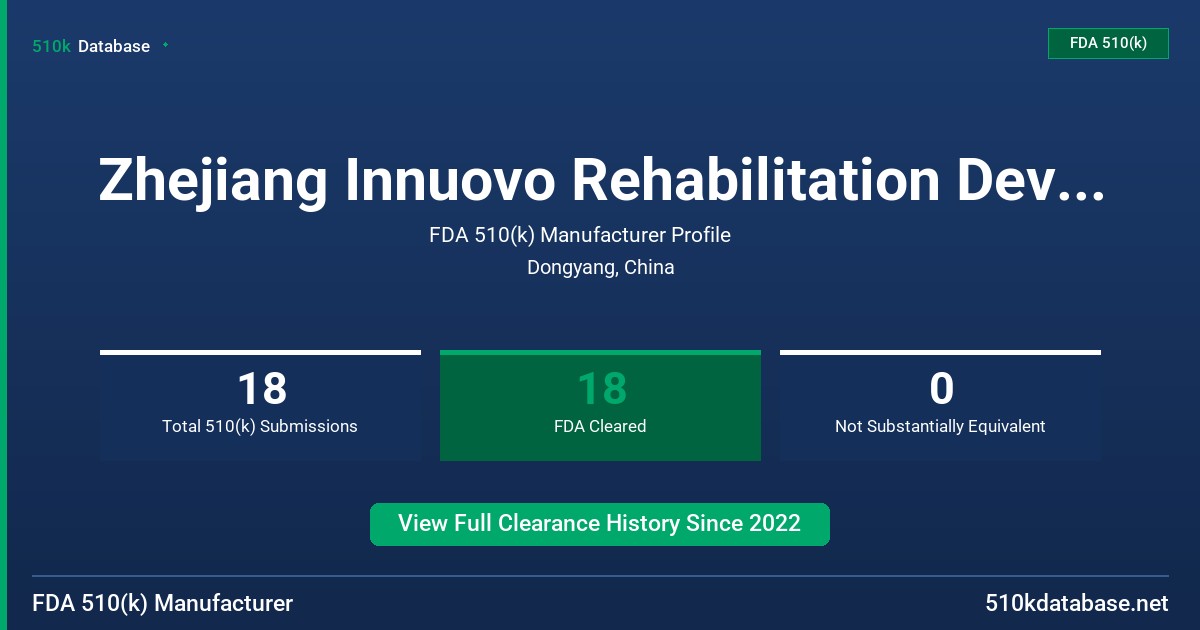 510k Database

FDA 510(k)

Zhejiang Innuovo Rehabilitation Dev...

FDA 510(k) Manufacturer Profile

Dongyang, China

18
Total 510(k) Submissions

18
FDA Cleared

0
Not Substantially Equivalent

View Full Clearance History Since 2022

FDA 510(k) Manufacturer

510kdatabase.net